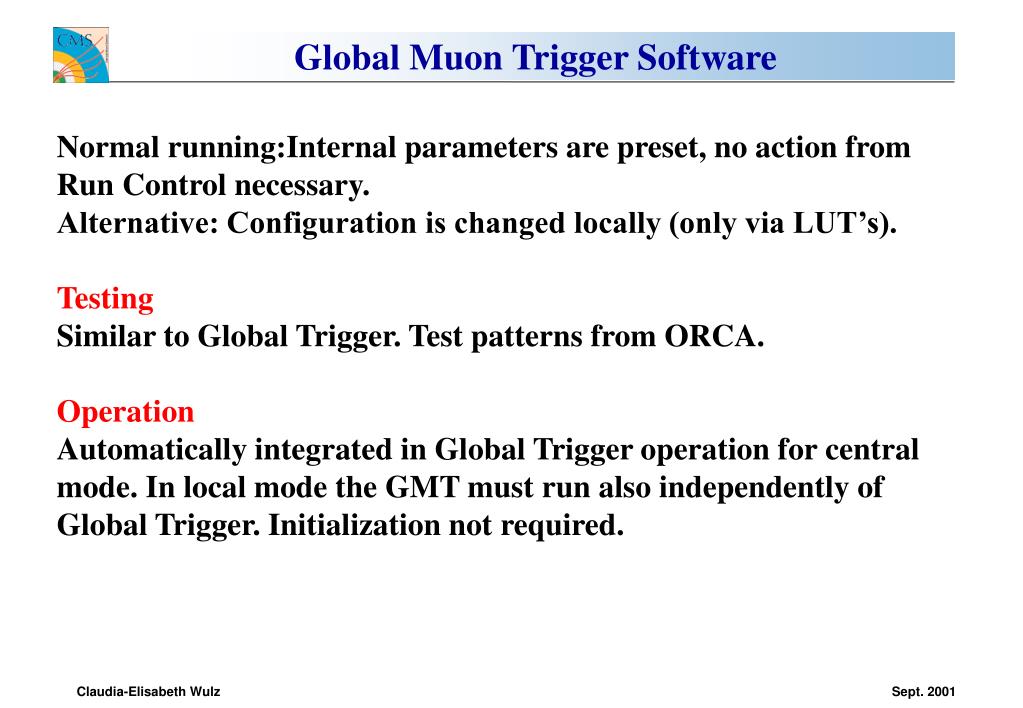 CMS

Global Muon Trigger Software

Normal running:Internal parameters are preset, no action from Run Control necessary.
Alternative: Configuration is changed locally (only via LUT's).

Testing
Similar to Global Trigger. Test patterns from ORCA.

Operation
Automatically integrated in Global Trigger operation for central mode. In local mode the GMT must run also independently of Global Trigger. Initialization not required.

Claudia-Elisabeth Wulz

Sept. 2001